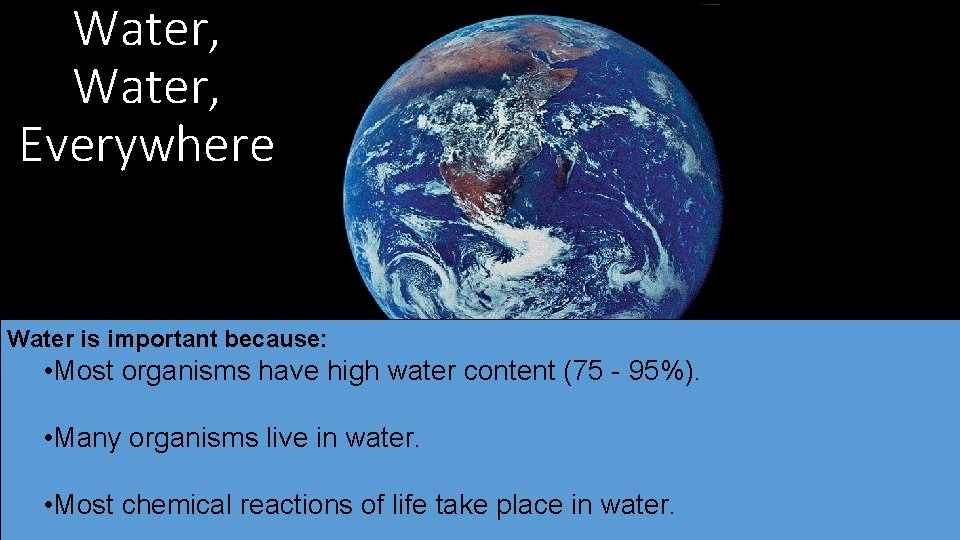 Water,
Water,
Everywhere

Water is important because:

•Most organisms have high water content (75 - 95%).

•Many organisms live in water.

•Most chemical reactions of life take place in water.